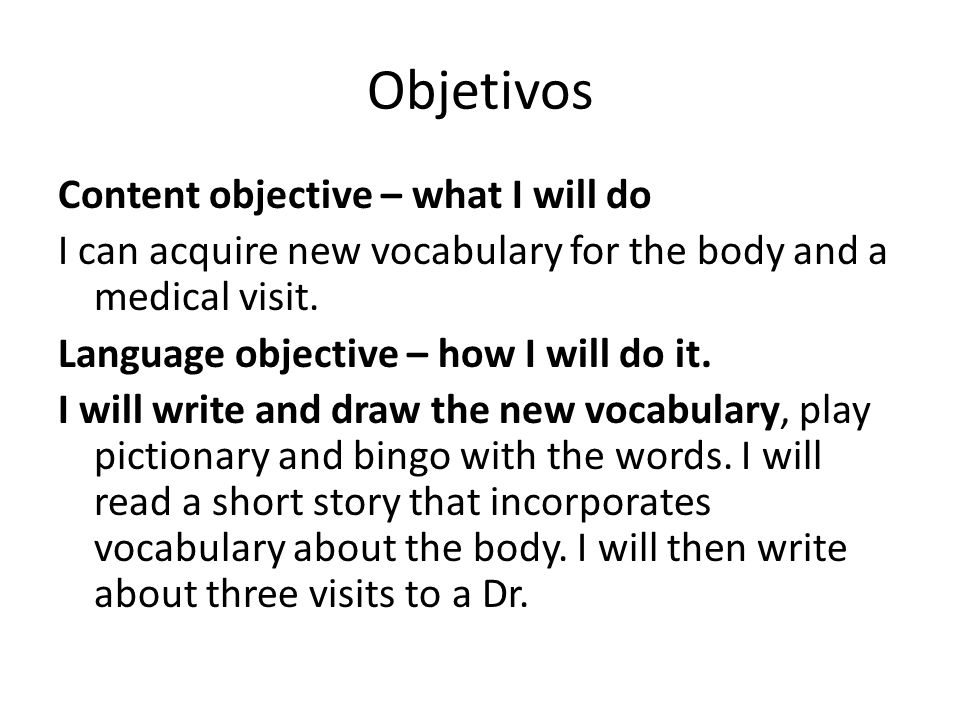 Objetivos

Content objective – what I will do

I can acquire new vocabulary for the body and a medical visit.

Language objective – how I will do it.

I will write and draw the new vocabulary, play pictionary and bingo with the words. I will read a short story that incorporates vocabulary about the body. I will then write about three visits to a Dr.